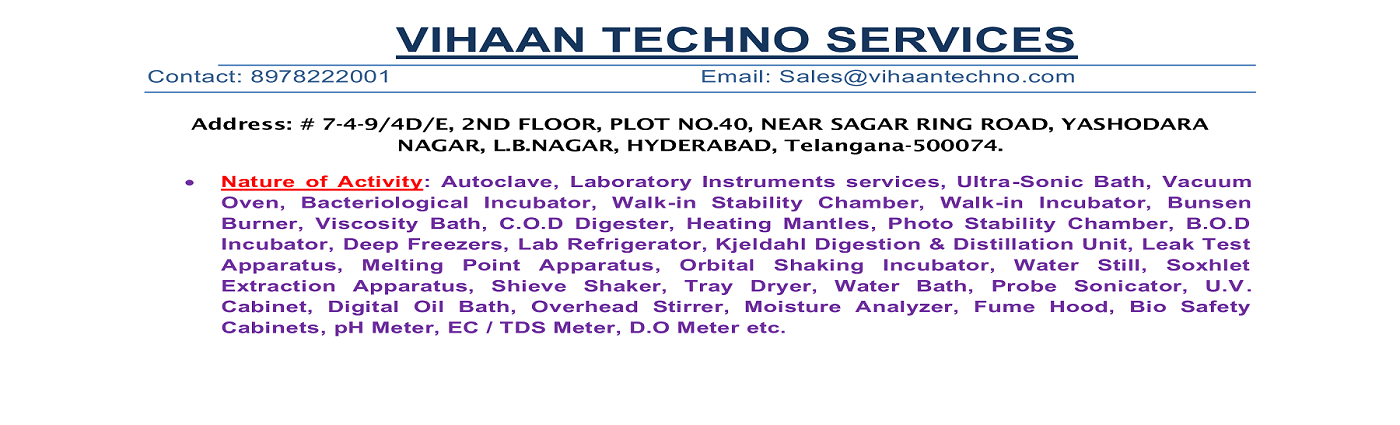 VIHAAN TECHNO SERVICES

Contact: 8978222001 Email: Sales@vihaantechno.com

Address: # 7-4-9/4D/E, 2ND FLOOR, PLOT NO.40, NEAR SAGAR RING ROAD, YASHODARA NAGAR, L.B.NAGAR, HYDERABAD, Telangana-500074.

• Nature of Activity: Autoclave, Laboratory Instruments services, Ultra-Sonic Bath, Vacuum Oven, Bacteriological Incubator, Walk-in Stability Chamber, Walk-in Incubator, Bunsen Burner, Viscosity Bath, C.O.D Digester, Heating Mantles, Photo Stability Chamber, B.O.D Incubator, Deep Freezers, Lab Refrigerator, Kjeldahl Digestion & Distillation Unit, Leak Test Apparatus, Melting Point Apparatus, Orbital Shaking Incubator, Water Still, Soxhlet Extraction Apparatus, Shieve Shaker, Tray Dryer, Water Bath, Probe Sonicator, U.V. Cabinet, Digital Oil Bath, Overhead Stirrer, Moisture Analyzer, Fume Hood, Bio Safety Cabinets, pH Meter, EC / TDS Meter, D.O Meter etc.